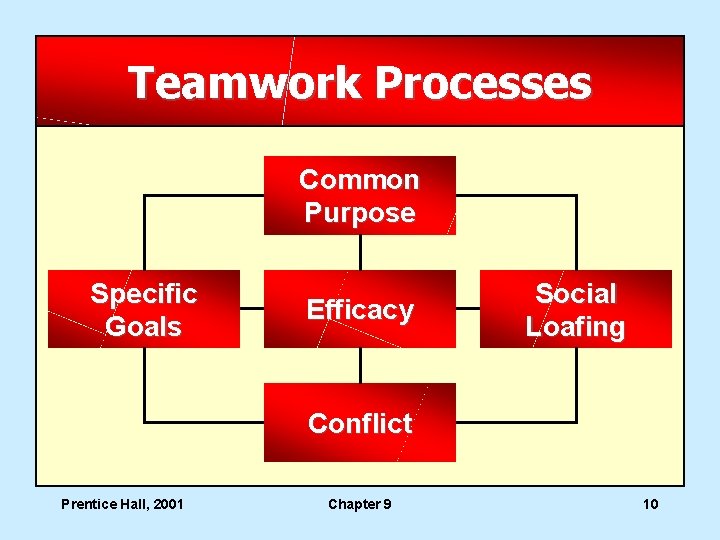 Teamwork Processes

Common Purpose

Specific Goals

Efficacy

Social Loafing

Conflict

Prentice Hall, 2001

Chapter 9

10